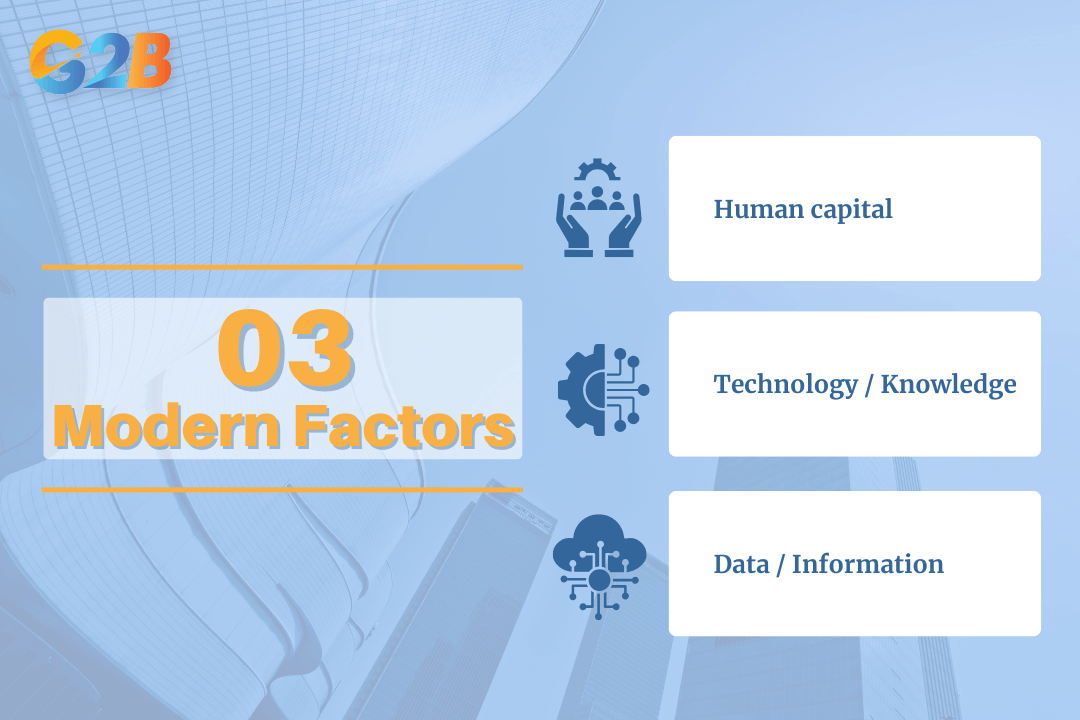 G2B

03
Modern Factors

Human capital

Technology / Knowledge

Data / Information